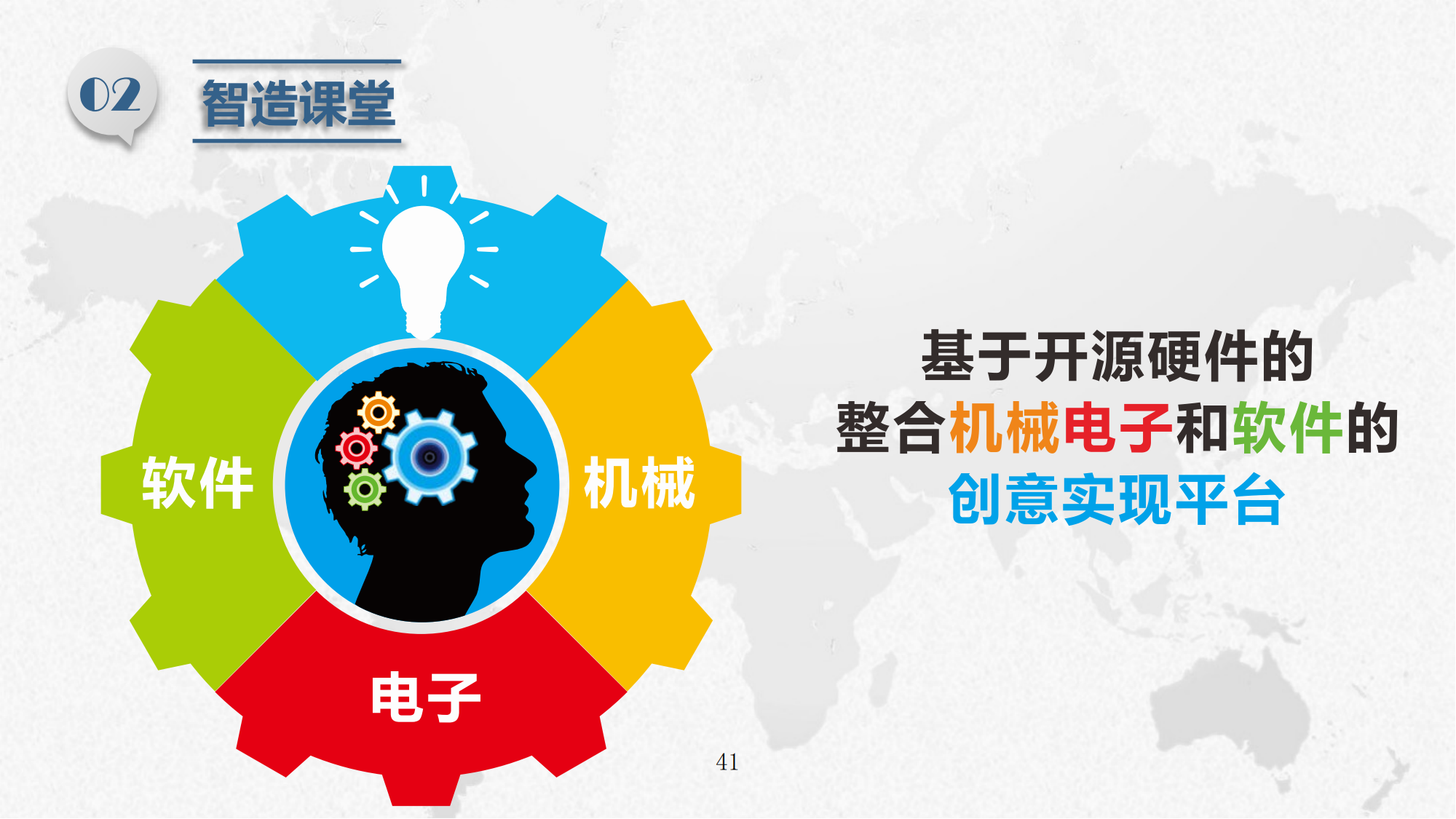 02

智造课堂

软件

机械

电子

基于开源硬件的
整合机械电子和软件的
创意实现平台

41